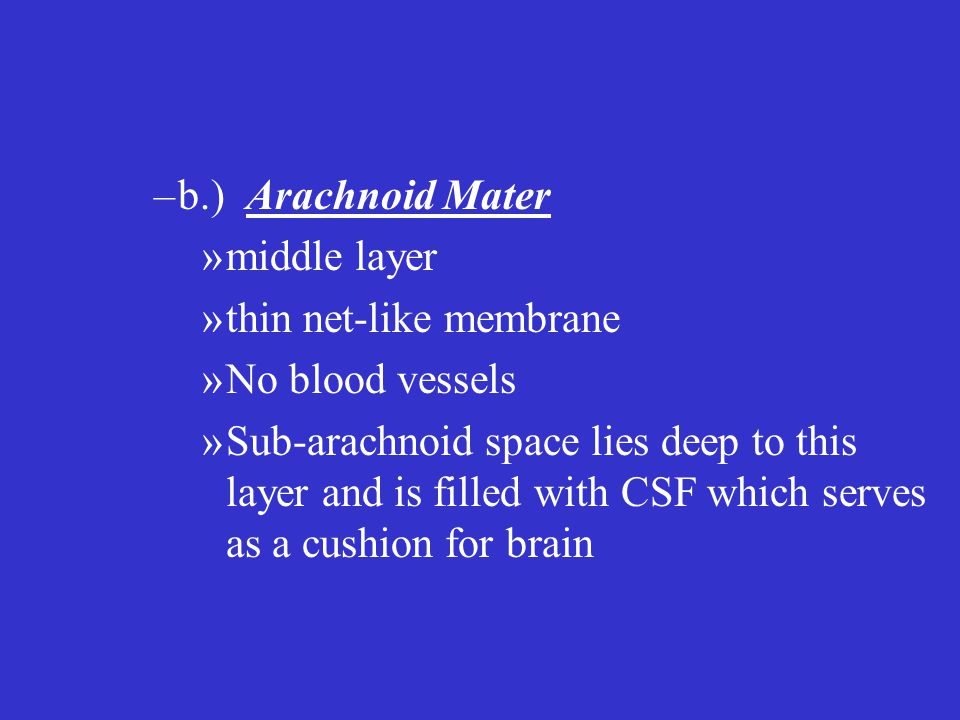 –b.) Arachnoid Mater

»middle layer

»thin net-like membrane

»No blood vessels

»Sub-arachnoid space lies deep to this layer and is filled with CSF which serves as a cushion for brain